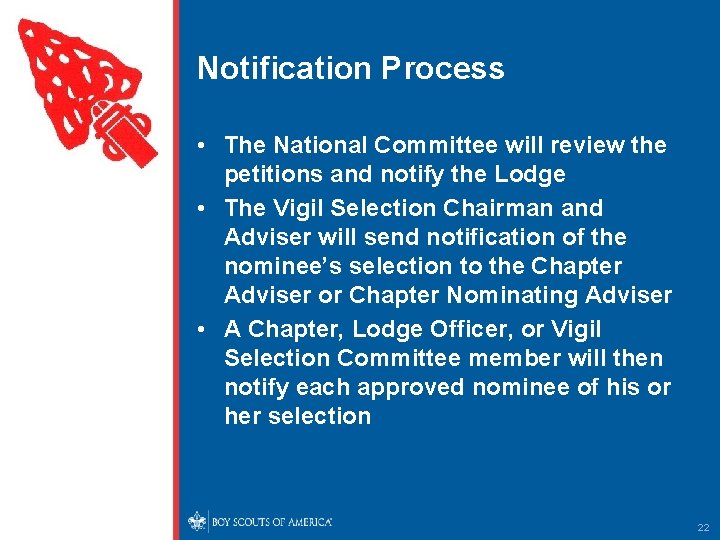 Notification Process

• The National Committee will review the petitions and notify the Lodge
• The Vigil Selection Chairman and Adviser will send notification of the nominee's selection to the Chapter Adviser or Chapter Nominating Adviser
• A Chapter, Lodge Officer, or Vigil Selection Committee member will then notify each approved nominee of his or her selection

BOY SCOUTS OF AMERICA

22